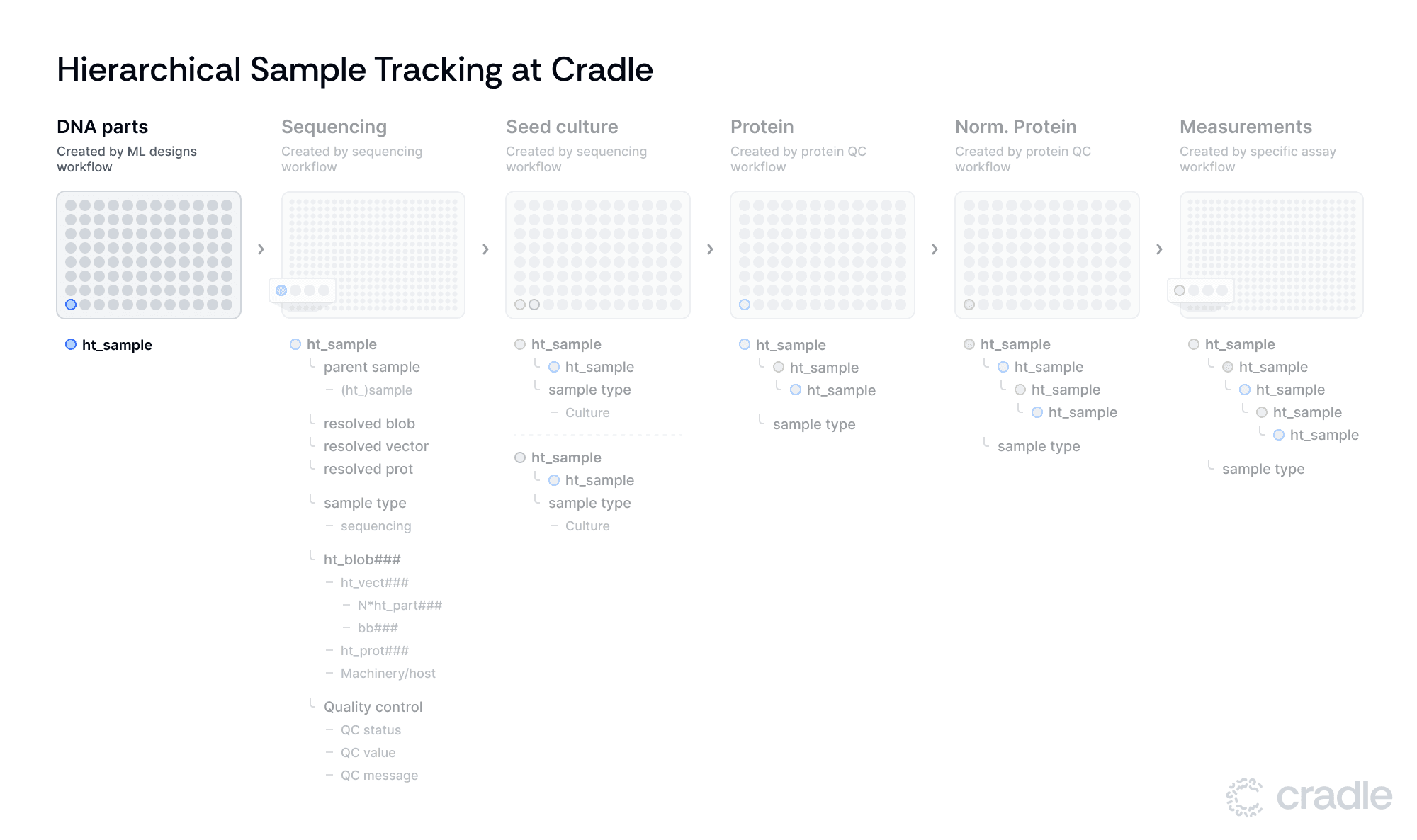 Hierarchical Sample Tracking at Cradle

DNA parts
Created by ML designs workflow

ht_sample

Sequencing
Created by sequencing workflow

ht_sample
parent sample
– (ht_)sample
resolved blob
resolved vector
resolved prot
sample type
– sequencing
ht_blob###
– ht_vect###
– N*ht_part###
– bb###
– ht_prot###
– Machinery/host
Quality control
– QC status
– QC value
– QC message

Seed culture
Created by sequencing workflow

ht_sample
ht_sample
sample type
– Culture

ht_sample
ht_sample
sample type
– Culture

Protein
Created by protein QC workflow

ht_sample
ht_sample
ht_sample
sample type

Norm. Protein
Created by protein QC workflow

ht_sample
ht_sample
ht_sample
ht_sample
sample type

Measurements
Created by specific assay workflow

ht_sample
ht_sample
ht_sample
ht_sample
ht_sample
sample type

cradle